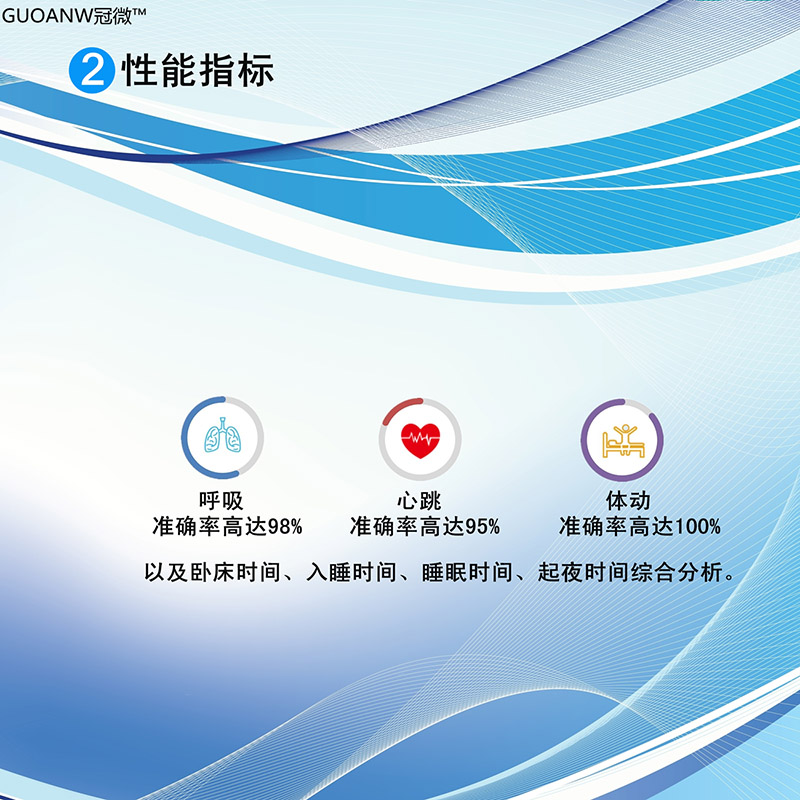 GUOANW冠微™

2 性能指标

呼吸
准确率高达98%

心跳
准确率高达95%

体动
准确率高达100%

以及卧床时间、入睡时间、睡眠时间、起夜时间综合分析。